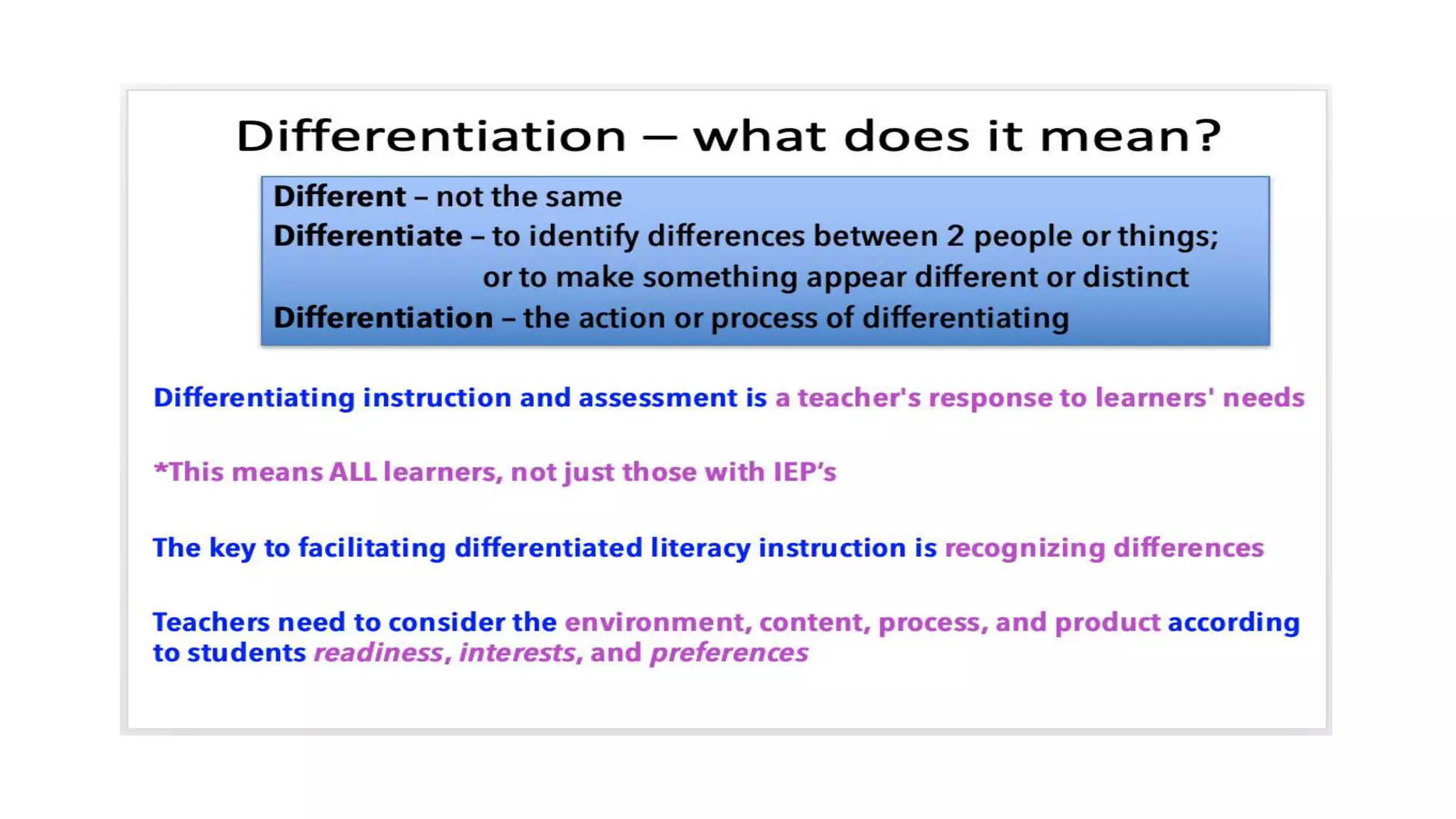 Differentiation – what does it mean?

Different – not the same
Differentiate – to identify differences between 2 people or things; or to make something appear different or distinct
Differentiation – the action or process of differentiating

Differentiating instruction and assessment is a teacher's response to learners' needs

*This means ALL learners, not just those with IEP's

The key to facilitating differentiated literacy instruction is recognizing differences

Teachers need to consider the environment, content, process, and product according to students readiness, interests, and preferences